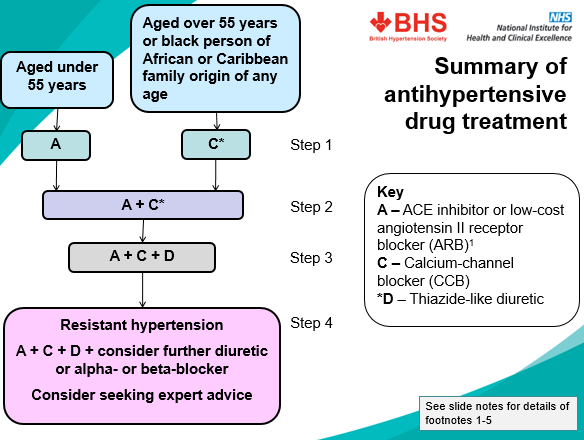 BHS
British Hypertension Society

NHS
National Institute for Health and Clinical Excellence

Summary of antihypertensive drug treatment

Aged under 55 years

Aged over 55 years or black person of African or Caribbean family origin of any age

A

C*

Step 1

A + C*

Step 2

A + C + D

Step 3

Resistant hypertension

A + C + D + consider further diuretic or alpha- or beta-blocker

Consider seeking expert advice

Step 4

Key
A – ACE inhibitor or low-cost angiotensin II receptor blocker (ARB)$^1$
C – Calcium-channel blocker (CCB)
*D – Thiazide-like diuretic

See slide notes for details of footnotes 1-5